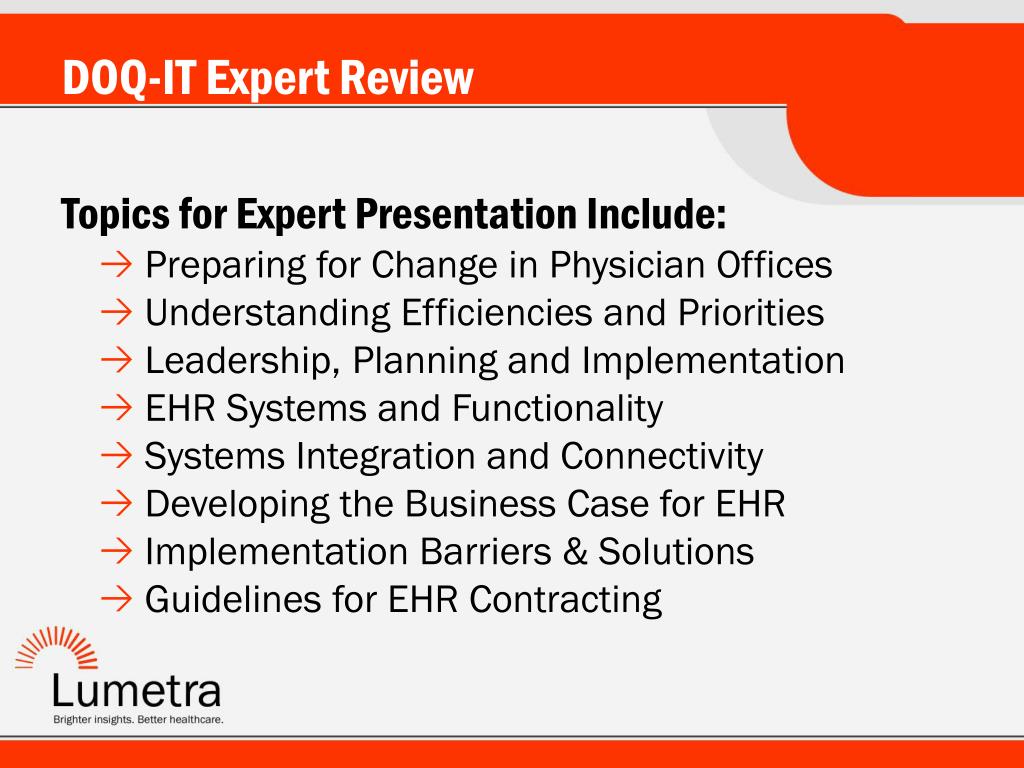 DOQ-IT Expert Review

Topics for Expert Presentation Include:

→ Preparing for Change in Physician Offices
→ Understanding Efficiencies and Priorities
→ Leadership, Planning and Implementation
→ EHR Systems and Functionality
→ Systems Integration and Connectivity
→ Developing the Business Case for EHR
→ Implementation Barriers & Solutions
→ Guidelines for EHR Contracting

Lumetra
Brighter insights. Better healthcare.